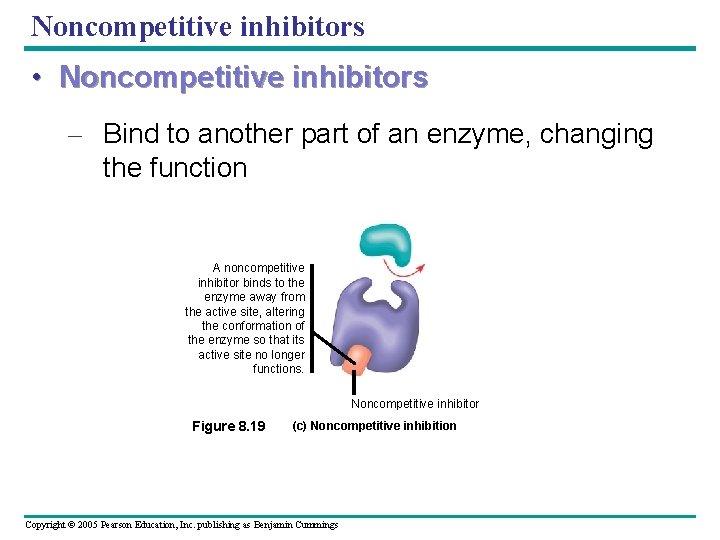 Noncompetitive inhibitors

• Noncompetitive inhibitors

– Bind to another part of an enzyme, changing the function

A noncompetitive inhibitor binds to the enzyme away from the active site, altering the conformation of the enzyme so that its active site no longer functions.

Noncompetitive inhibitor

Figure 8.19 (c) Noncompetitive inhibition

Copyright © 2005 Pearson Education, Inc. publishing as Benjamin Cummings